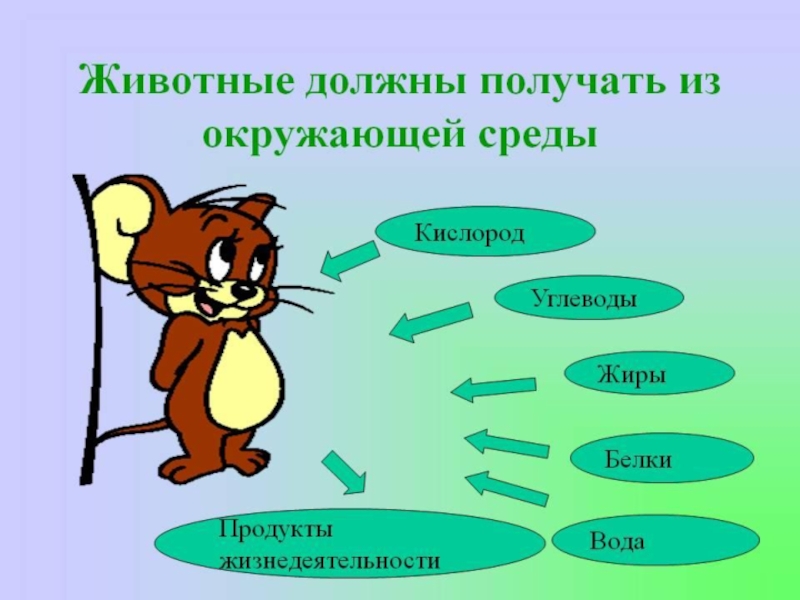 Животные должны получать из окружающей среды

Кислород

Углеводы

Жиры

Белки

Вода

Продукты жизнедеятельности